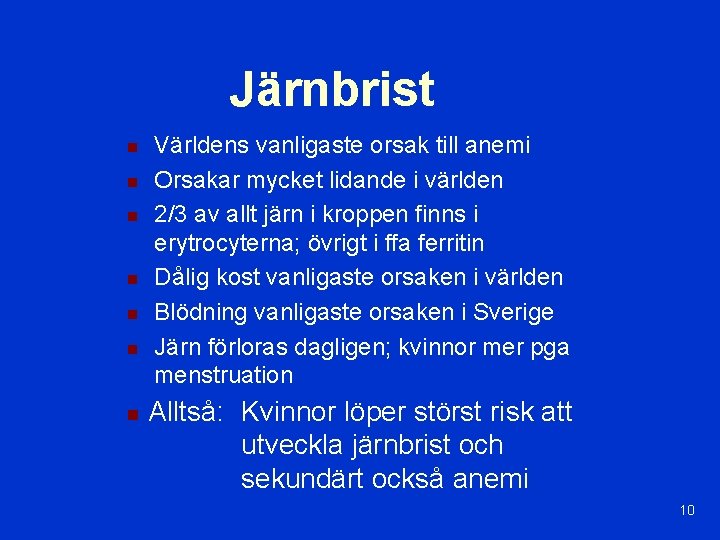 Järnbrist

- Världens vanligaste orsak till anemi
- Orsakar mycket lidande i världen
- 2/3 av allt järn i kroppen finns i erytrocyterna; övrigt i ffa ferritin
- Dålig kost vanligaste orsaken i världen
- Blödning vanligaste orsaken i Sverige
- Järn förloras dagligen; kvinnor mer pga menstruation
- Alltså: Kvinnor löper störst risk att utveckla järnbrist och sekundärt också anemi

10